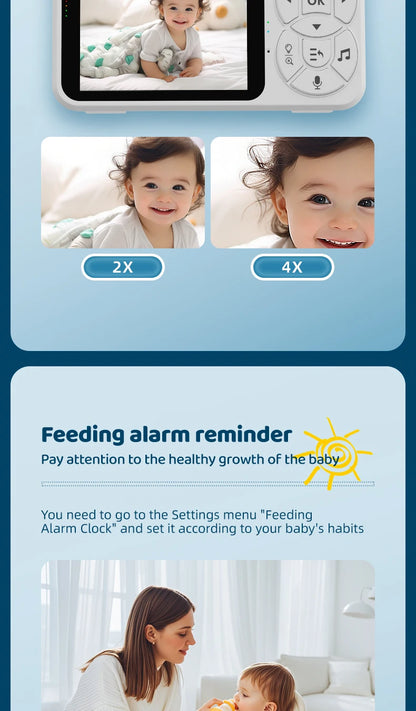 OK

2X

4X

Feeding alarm reminder

Pay attention to the healthy growth of the baby

You need to go to the Settings menu "Feeding Alarm Clock" and set it according to your baby's habits